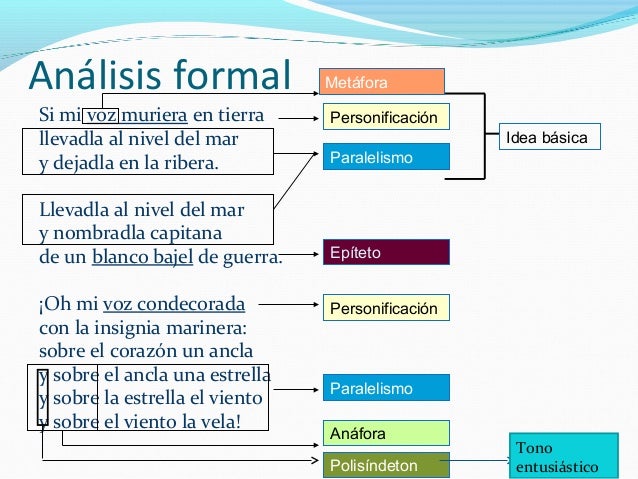 Análisis formal

Si mi voz muriera en tierra
llevadla al nivel del mar
y dejadla en la ribera.

Llevadla al nivel del mar
y nombradla capitana
de un blanco bajel de guerra.

¡Oh mi voz condecorada
con la insignia marinera:
sobre el corazón un ancla
y sobre el ancla una estrella
y sobre la estrella el viento
y sobre el viento la vela!

Metáfora
Personificación
Paralelismo
Idea básica
Epíteto
Personificación
Paralelismo
Anáfora
Polisíndeton
Tono entusiástico